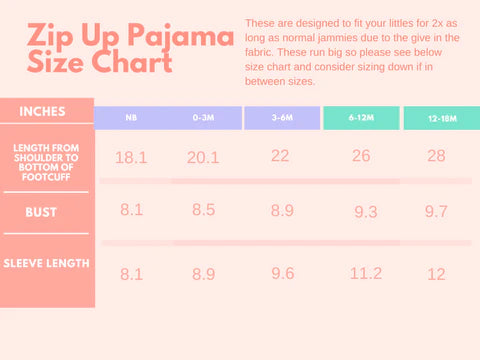 Zip Up Pajama Size Chart

These are designed to fit your littles for 2x as long as normal jammies due to the give in the fabric. These run big so please see below size chart and consider sizing down if in between sizes.

| INCHES | NB | 0-3M | 3-6M | 6-12M | 12-18M |
|---|---|---|---|---|---|
| LENGTH FROM SHOULDER TO BOTTOM OF FOOTCUFF | 18.1 | 20.1 | 22 | 26 | 28 |
| BUST | 8.1 | 8.5 | 8.9 | 9.3 | 9.7 |
| SLEEVE LENGTH | 8.1 | 8.9 | 9.6 | 11.2 | 12 |